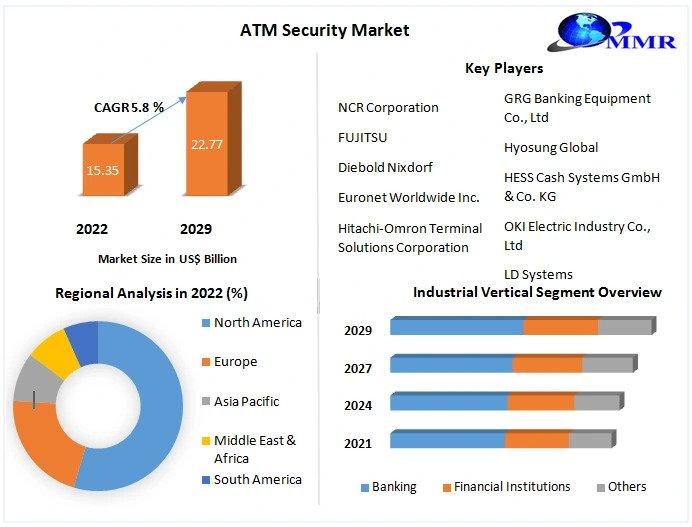 ATM Security Market

MMR

CAGR 5.8 %

15.35

22.77

2022

2029

Market Size in US$ Billion

Key Players

NCR Corporation

FUJITSU

Diebold Nixdorf

Euronet Worldwide Inc.

Hitachi-Omron Terminal Solutions Corporation

GRG Banking Equipment Co., Ltd

Hyosung Global

HESS Cash Systems GmbH & Co. KG

OKI Electric Industry Co., Ltd

LD Systems

Regional Analysis in 2022 (%)

North America

Europe

Asia Pacific

Middle East & Africa

South America

Industrial Vertical Segment Overview

2029

2027

2024

2021

Banking

Financial Institutions

Others